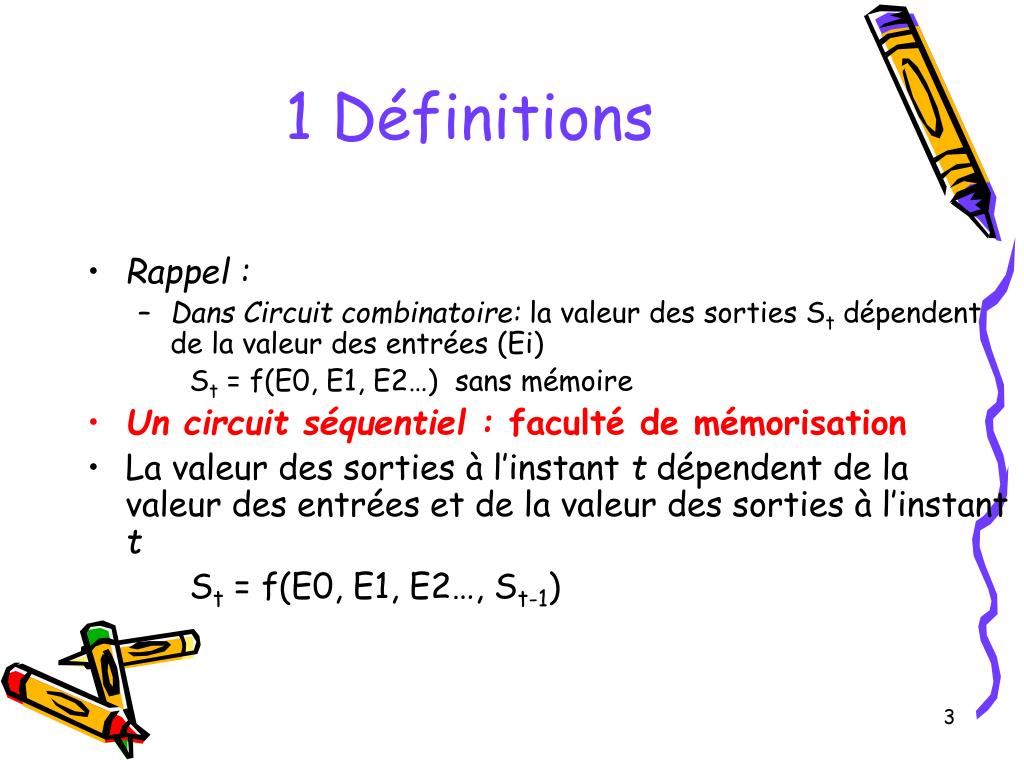 1 Définitions

• Rappel :
– Dans Circuit combinatoire: la valeur des sorties $S_t$ dépendent de la valeur des entrées (Ei)
$S_t$ = f(E0, E1, E2…) sans mémoire

• Un circuit séquentiel : faculté de mémorisation

• La valeur des sorties à l'instant t dépendent de la valeur des entrées et de la valeur des sorties à l'instant t
$S_t$ = f(E0, E1, E2…, $S_{t-1}$)

3